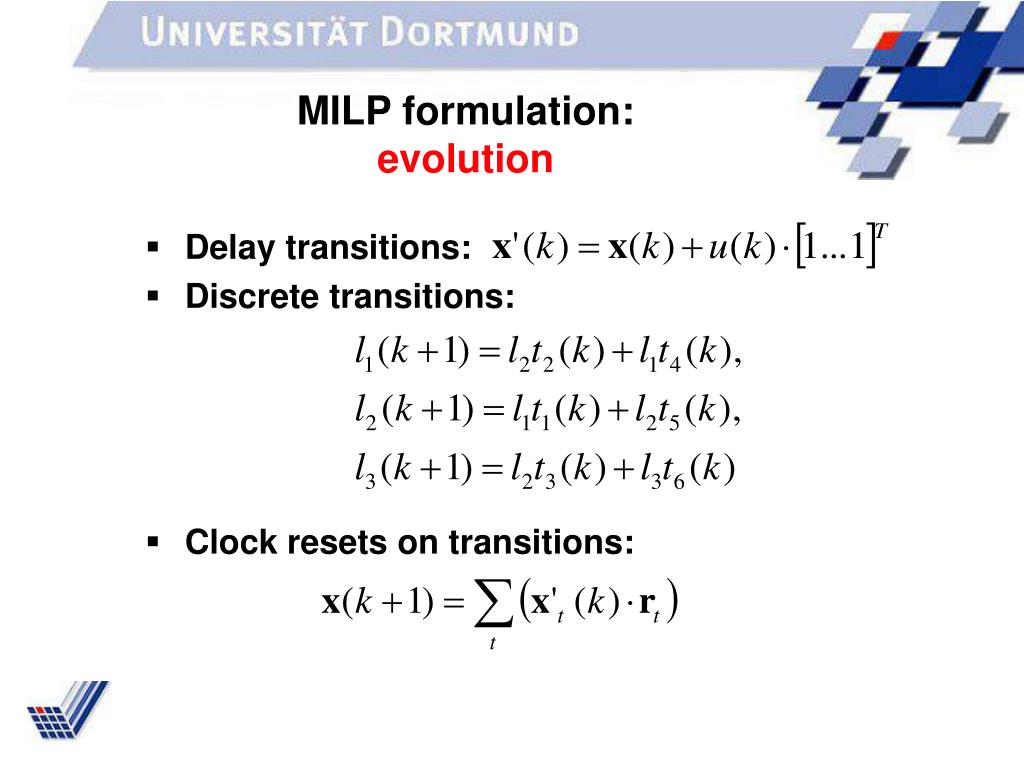 UNIVERSITÄT DORTMUND

MILP formulation:
evolution

▪ Delay transitions: $\mathbf{x}'(k) = \mathbf{x}(k) + u(k) \cdot [1 \ldots 1]^T$
▪ Discrete transitions:

$l_1(k+1) = l_2 t_2(k) + l_1 t_4(k),$

$l_2(k+1) = l_1 t_1(k) + l_2 t_5(k),$

$l_3(k+1) = l_2 t_3(k) + l_3 t_6(k)$

▪ Clock resets on transitions:

$\mathbf{x}(k+1) = \sum_t \left( \mathbf{x}'_t(k) \cdot \mathbf{r}_t \right)$